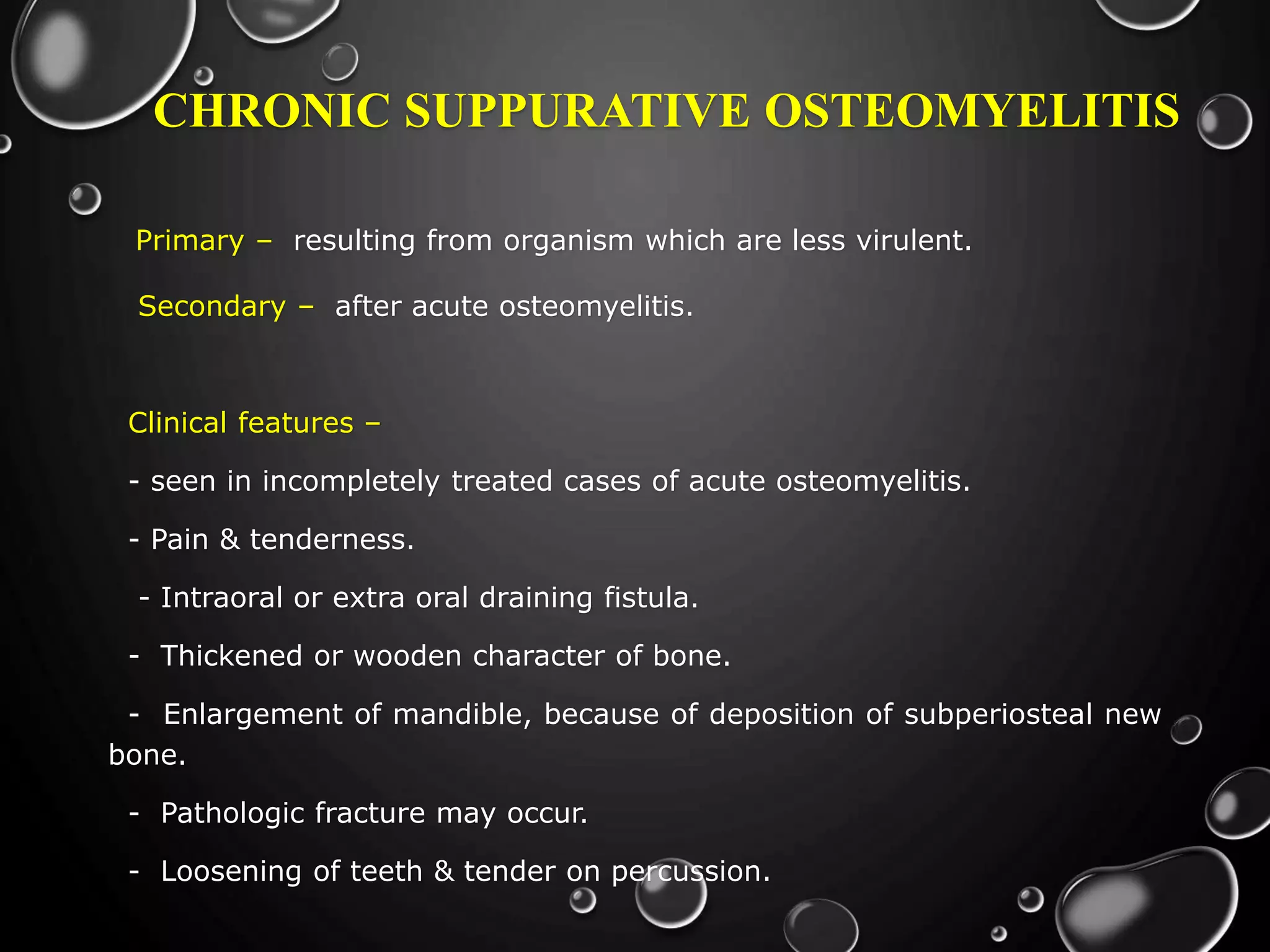 CHRONIC SUPPURATIVE OSTEOMYELITIS

Primary – resulting from organism which are less virulent.

Secondary – after acute osteomyelitis.

Clinical features –

- seen in incompletely treated cases of acute osteomyelitis.

- Pain & tenderness.

- Intraoral or extra oral draining fistula.

- Thickened or wooden character of bone.

- Enlargement of mandible, because of deposition of subperiosteal new bone.

- Pathologic fracture may occur.

- Loosening of teeth & tender on percussion.